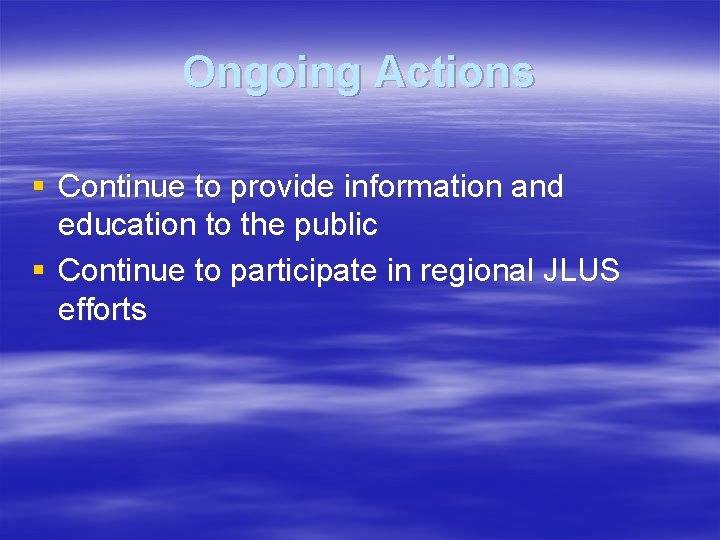 Ongoing Actions

• Continue to provide information and education to the public
• Continue to participate in regional JLUS efforts